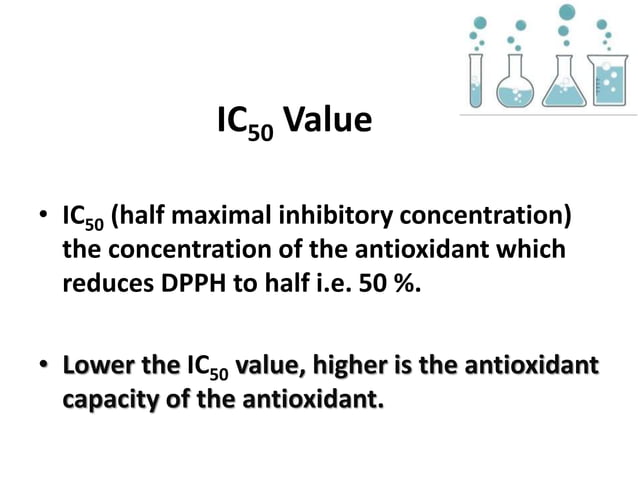 $IC_{50}$ Value

• $IC_{50}$ (half maximal inhibitory concentration) the concentration of the antioxidant which reduces DPPH to half i.e. 50 %.

• Lower the $IC_{50}$ value, higher is the antioxidant capacity of the antioxidant.